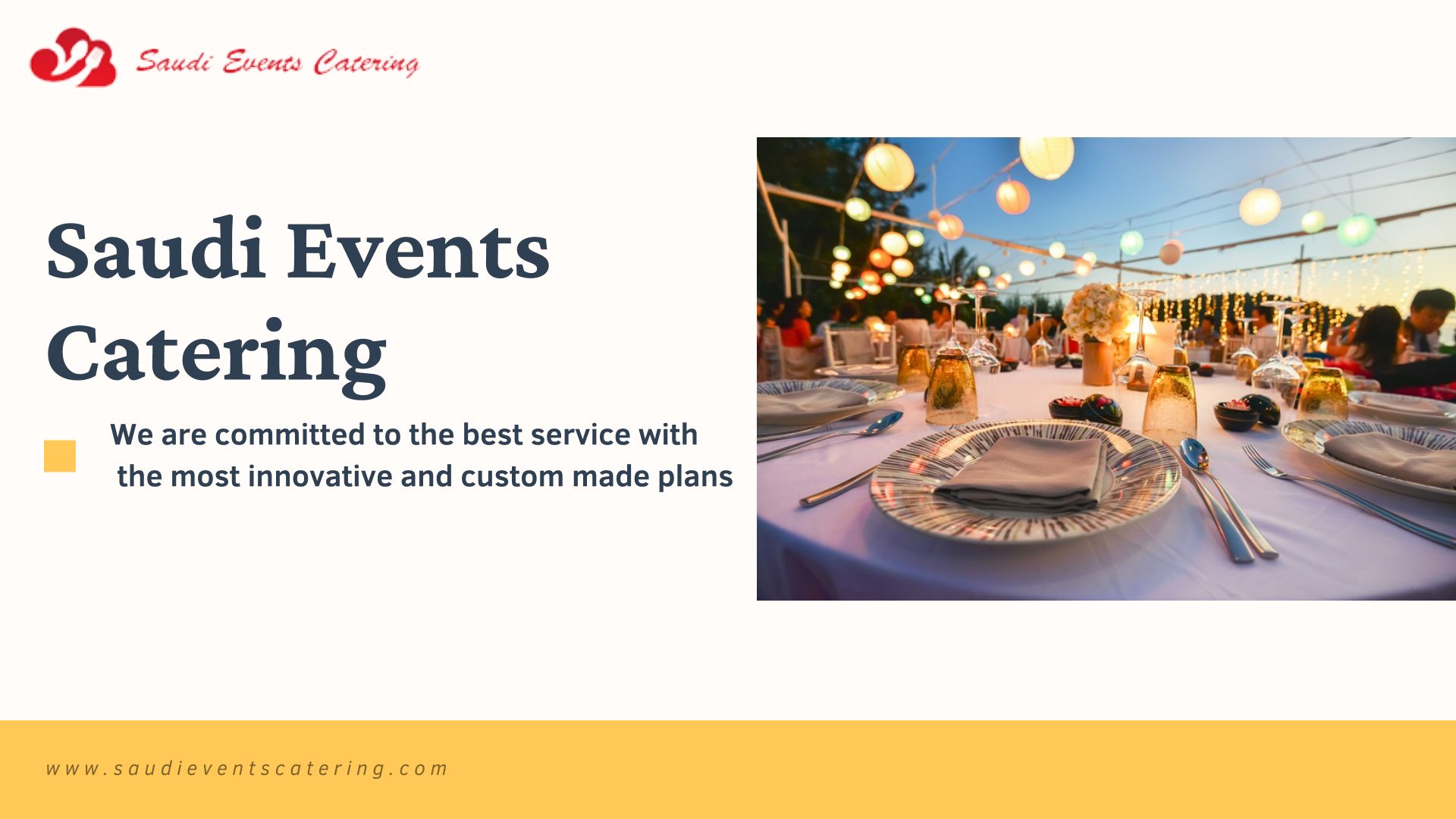 Saudi Events Catering

Saudi Events Catering

We are committed to the best service with the most innovative and custom made plans

www.saudieventscatering.com